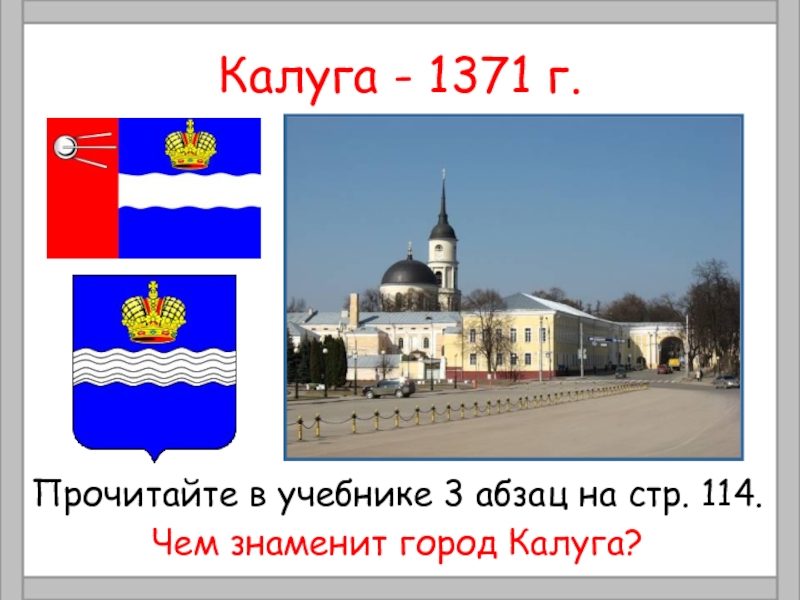 Калуга - 1371 г.

Прочитайте в учебнике 3 абзац на стр. 114.

Чем знаменит город Калуга?